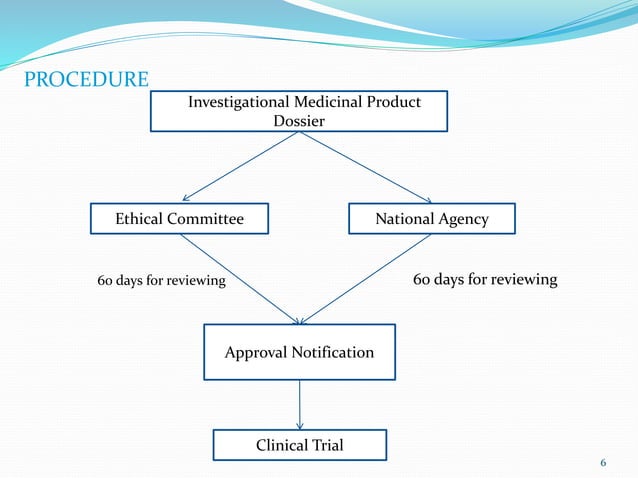 PROCEDURE

Investigational Medicinal Product Dossier

Ethical Committee

National Agency

60 days for reviewing

60 days for reviewing

Approval Notification

Clinical Trial

6